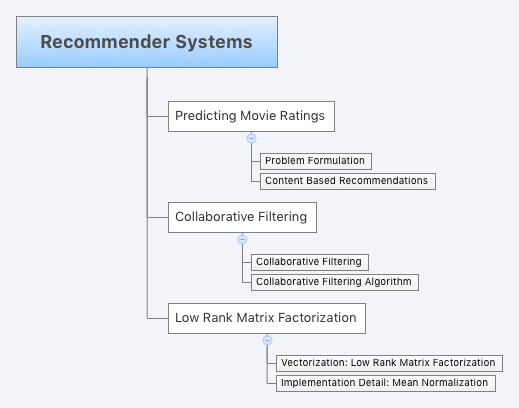 Recommender Systems

Predicting Movie Ratings

Problem Formulation

Content Based Recommendations

Collaborative Filtering

Collaborative Filtering

Collaborative Filtering Algorithm

Low Rank Matrix Factorization

Vectorization: Low Rank Matrix Factorization

Implementation Detail: Mean Normalization